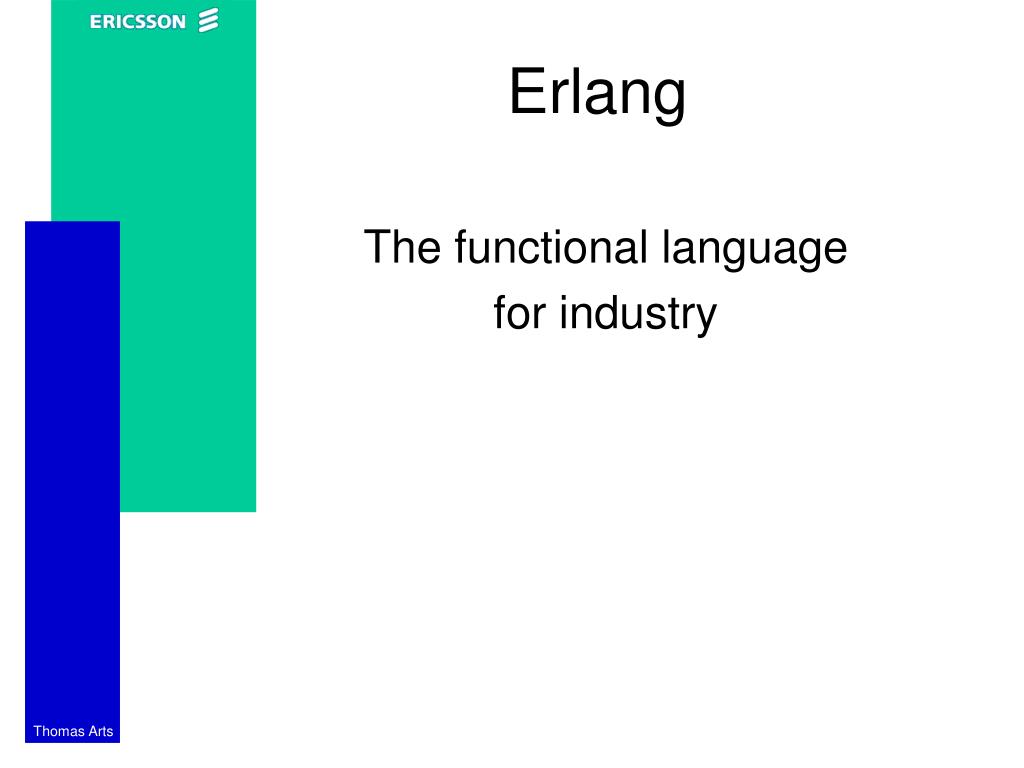 ERICSSON

Erlang

The functional language
for industry

Thomas Arts